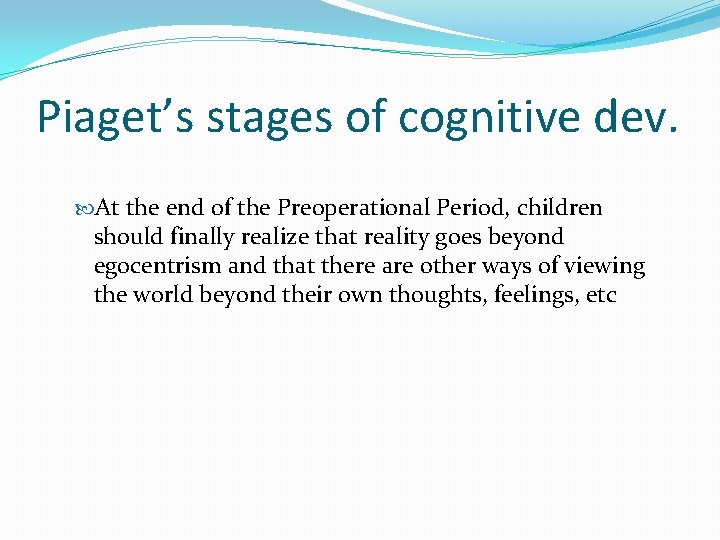 Piaget’s stages of cognitive dev.

At the end of the Preoperational Period, children should finally realize that reality goes beyond egocentrism and that there are other ways of viewing the world beyond their own thoughts, feelings, etc